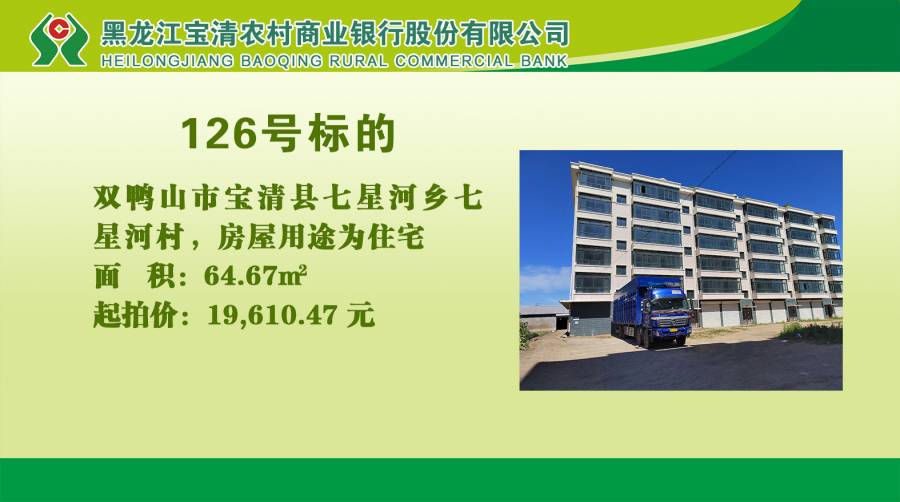 黑龙江宝清农村商业银行股份有限公司
HEILONGJIANG BAOQING RURAL COMMERCIAL BANK

126号标的

双鸭山市宝清县七星河乡七星河村，房屋用途为住宅
面 积：64.67㎡
起拍价：19,610.47元